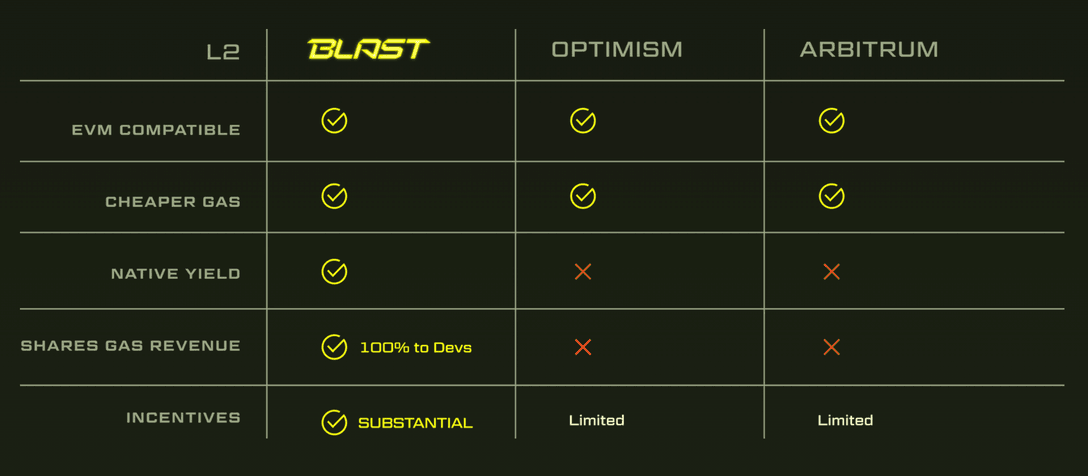 | L2 | BLAST | OPTIMISM | ARBITRUM |
|---|---|---|---|
| EVM COMPATIBLE | ✓ | ✓ | ✓ |
| CHEAPER GAS | ✓ | ✓ | ✓ |
| NATIVE YIELD | ✓ | ✗ | ✗ |
| SHARES GAS REVENUE | ✓ 100% to Devs | ✗ | ✗ |
| INCENTIVES | ✓ SUBSTANTIAL | Limited | Limited |